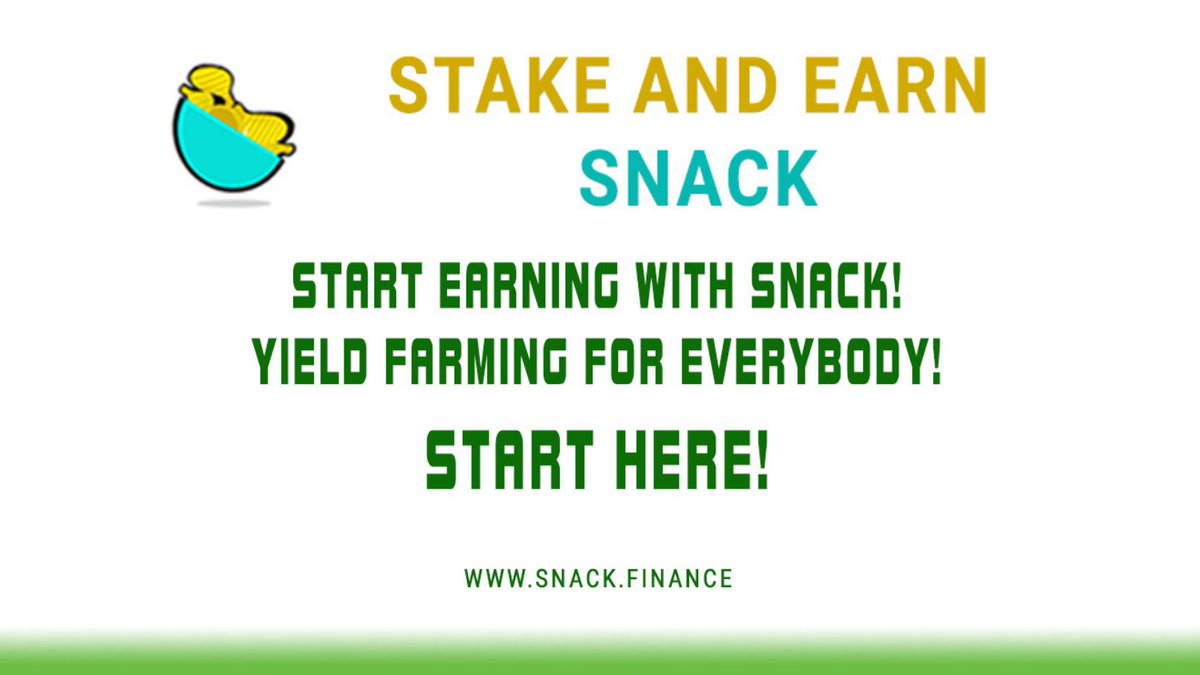 STAKE AND EARN
SNACK

START EARNING WITH SNACK!
YIELD FARMING FOR EVERYBODY!

START HERE!

WWW.SNACK.FINANCE